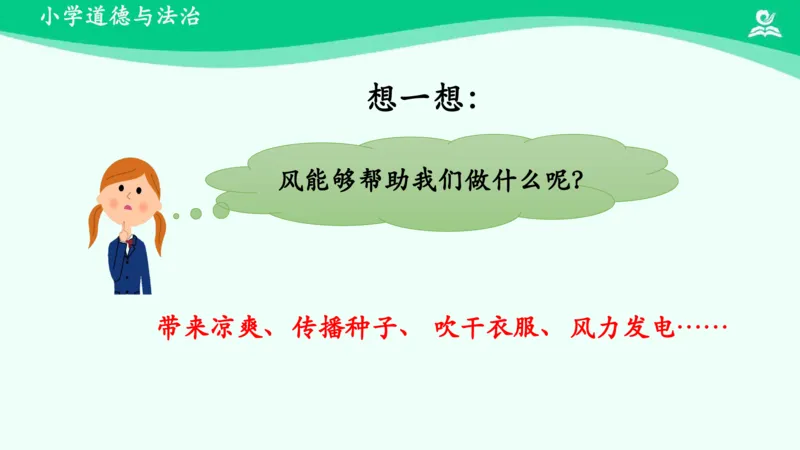 小学道德与法治

想一想：

风能够帮助我们做什么呢？

带来凉爽、传播种子、 吹干衣服、 风力发电……